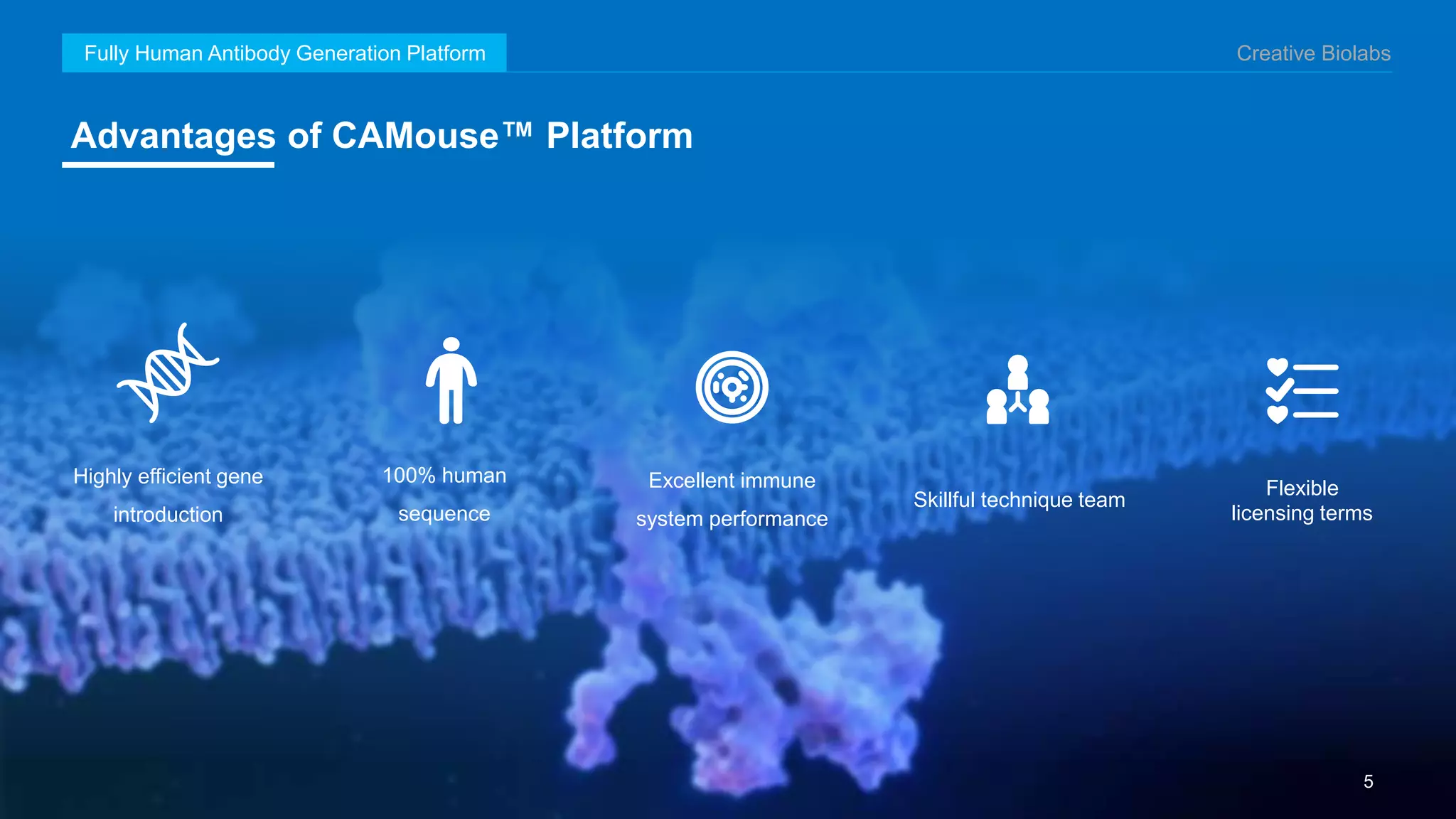 Fully Human Antibody Generation Platform

Creative Biolabs

Advantages of CAMouse™ Platform

Highly efficient gene introduction

100% human sequence

Excellent immune system performance

Skillful technique team

Flexible licensing terms

5